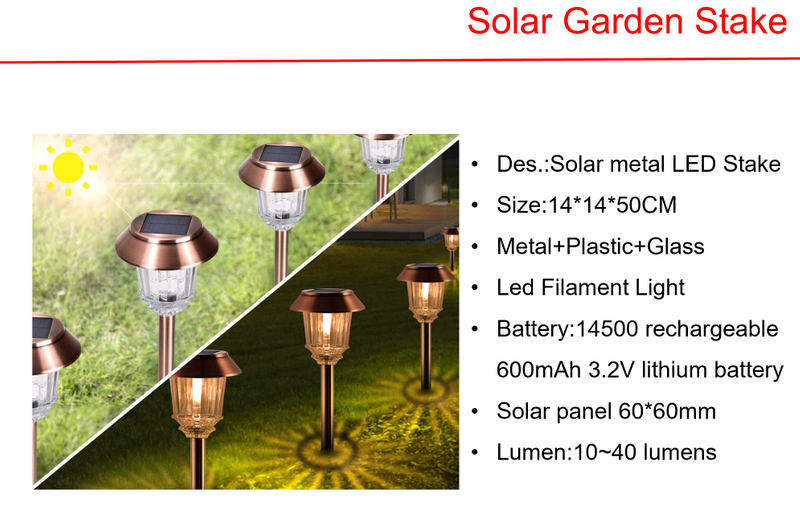 Solar Garden Stake

• Des.:Solar metal LED Stake
• Size:14*14*50CM
• Metal+Plastic+Glass
• Led Filament Light
• Battery:14500 rechargeable 600mAh 3.2V lithium battery
• Solar panel 60*60mm
• Lumen:10~40 lumens